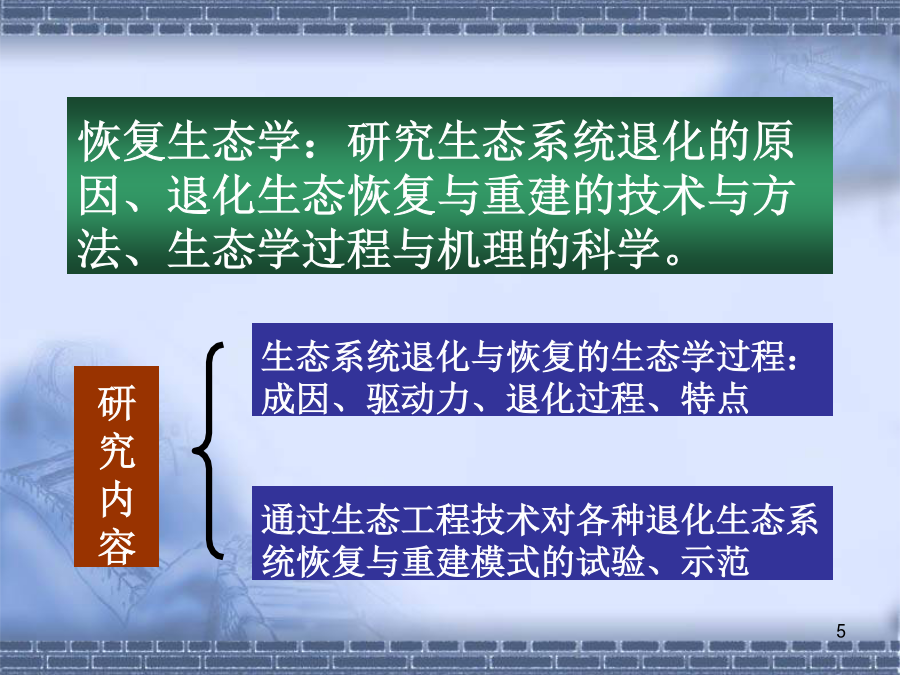 恢复生态学：研究生态系统退化的原因、退化生态恢复与重建的技术与方法、生态学过程与机理的科学。

研究内容

生态系统退化与恢复的生态学过程：成因、驱动力、退化过程、特点

通过生态工程技术对各种退化生态系统恢复与重建模式的试验、示范

5